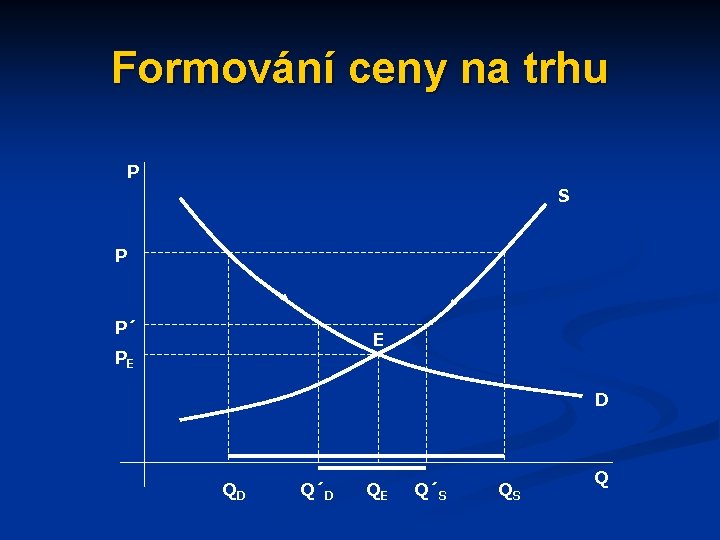 Formování ceny na trhu

P
S
P
P´
E
$P_E$
D
Q
$Q_D$
$Q´_D$
$Q_E$
$Q´_S$
$Q_S$